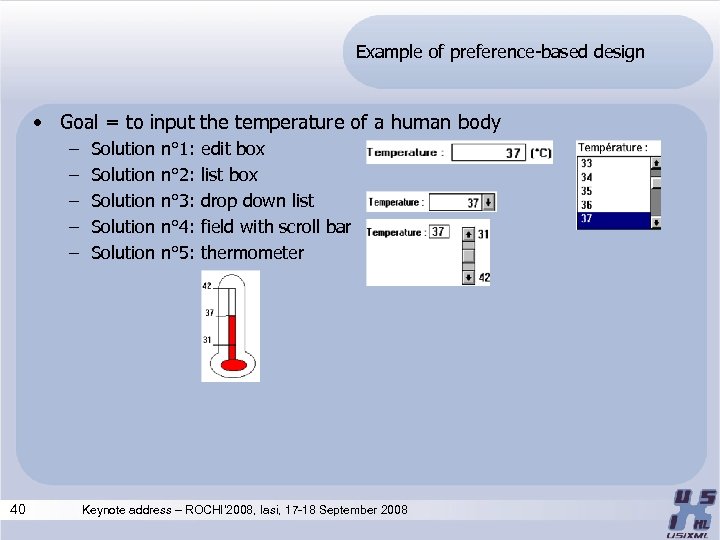 Example of preference-based design

• Goal = to input the temperature of a human body
– Solution n°1: edit box
– Solution n°2: list box
– Solution n°3: drop down list
– Solution n°4: field with scroll bar
– Solution n°5: thermometer

Temperature : 37 (°C)

Température :
33
34
35
36
37

Temperature : 37

Temperature : 37
31
42

42
37
31

40 Keynote address – ROCHI'2008, Iasi, 17-18 September 2008

USIXML